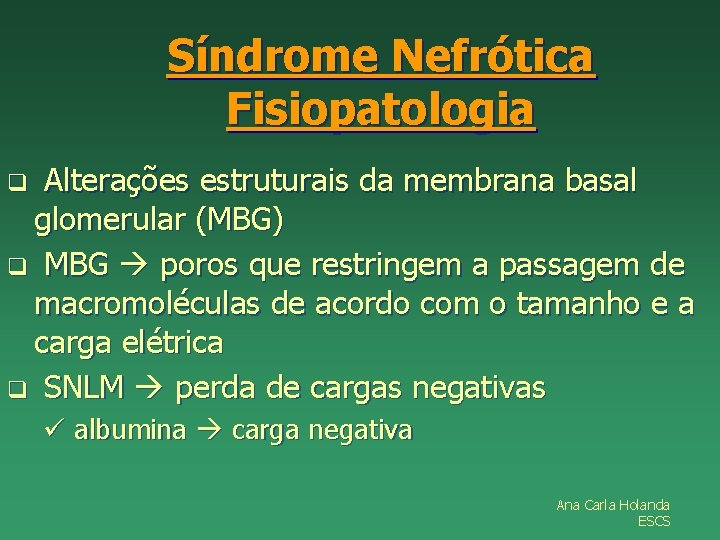 Síndrome Nefrótica
Fisiopatologia

❑ Alterações estruturais da membrana basal glomerular (MBG)
❑ MBG → poros que restringem a passagem de macromoléculas de acordo com o tamanho e a carga elétrica
❑ SNLM → perda de cargas negativas
✓ albumina → carga negativa

Ana Carla Holanda
ESCS